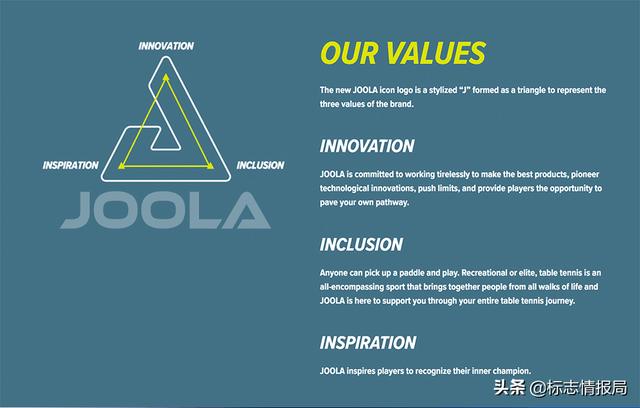 INNOVATION

INSPIRATION

INCLUSION

JOOLA

OUR VALUES

The new JOOLA icon logo is a stylized "J" formed as a triangle to represent the three values of the brand.

INNOVATION

JOOLA is committed to working tirelessly to make the best products, pioneer technological innovations, push limits, and provide players the opportunity to pave your own pathway.

INCLUSION

Anyone can pick up a paddle and play. Recreational or elite, table tennis is an all-encompassing sport that brings together people from all walks of life and JOOLA is here to support you through your entire table tennis journey.

INSPIRATION

JOOLA inspires players to recognize their inner champion.

头条 @标志情报局